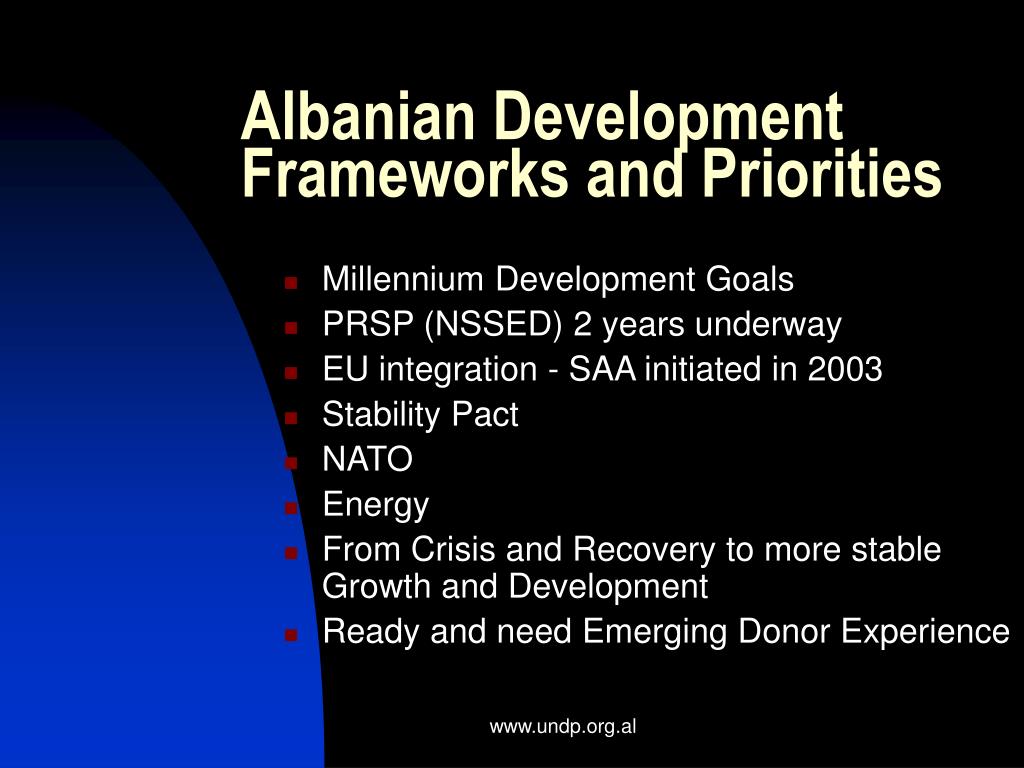 Albanian Development Frameworks and Priorities

- Millennium Development Goals
- PRSP (NSSED) 2 years underway
- EU integration - SAA initiated in 2003
- Stability Pact
- NATO
- Energy
- From Crisis and Recovery to more stable Growth and Development
- Ready and need Emerging Donor Experience

www.undp.org.al